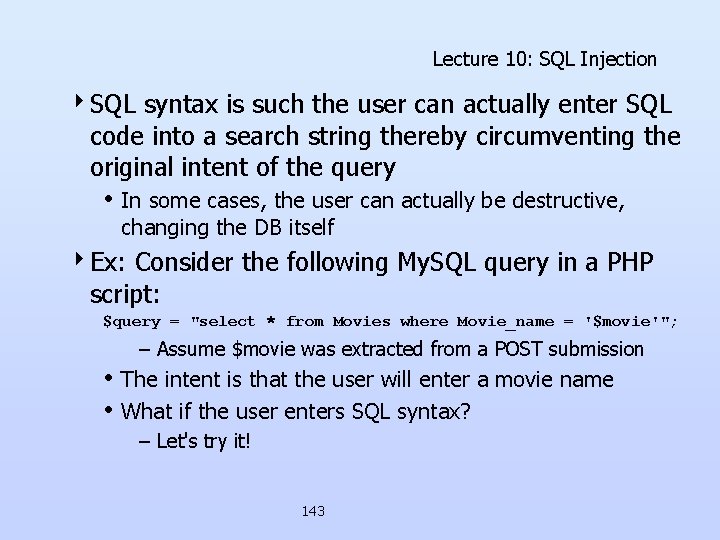 Lecture 10: SQL Injection

‣ SQL syntax is such the user can actually enter SQL code into a search string thereby circumventing the original intent of the query

• In some cases, the user can actually be destructive, changing the DB itself

‣ Ex: Consider the following MySQL query in a PHP script:

$query = "select * from Movies where Movie_name = '$movie'";

– Assume $movie was extracted from a POST submission

• The intent is that the user will enter a movie name

• What if the user enters SQL syntax?

– Let's try it!

143